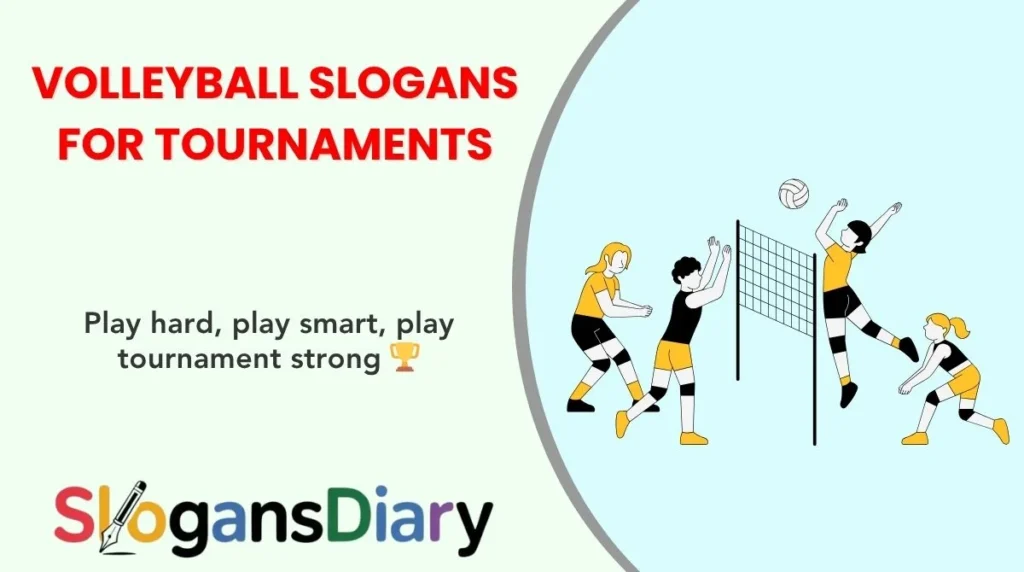 VOLLEYBALL SLOGANS FOR TOURNAMENTS

Play hard, play smart, play tournament strong 🏆

SlogansDiary